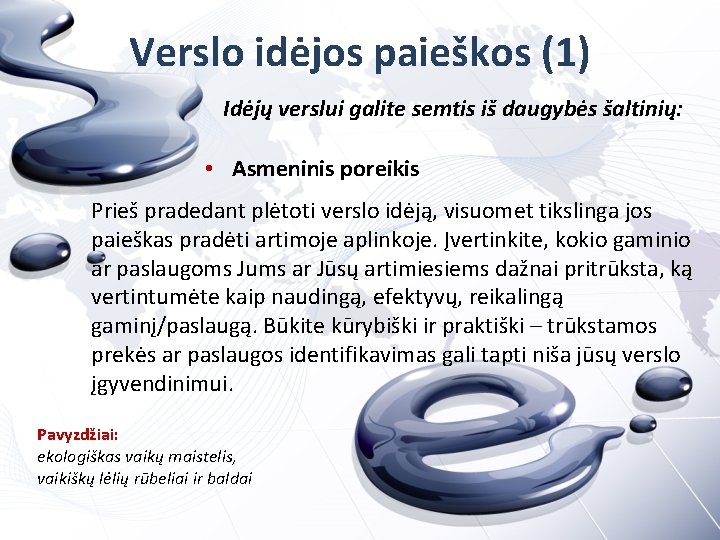 Verslo idėjos paieškos (1)

Idėjų verslui galite semtis iš daugybės šaltinių:

• Asmeninis poreikis

Prieš pradedant plėtoti verslo idėją, visuomet tikslinga jos paieškas pradėti artimoje aplinkoje. Įvertinkite, kokio gaminio ar paslaugoms Jums ar Jūsų artimiesiems dažnai pritrūksta, ką vertintumėte kaip naudingą, efektyvų, reikalingą gaminį/paslaugą. Būkite kūrybiški ir praktiški – trūkstamos prekės ar paslaugos identifikavimas gali tapti niša jūsų verslo įgyvendinimui.

Pavyzdžiai:
ekologiškas vaikų maistelis,
vaikiškų lėlių rūbeliai ir baldai